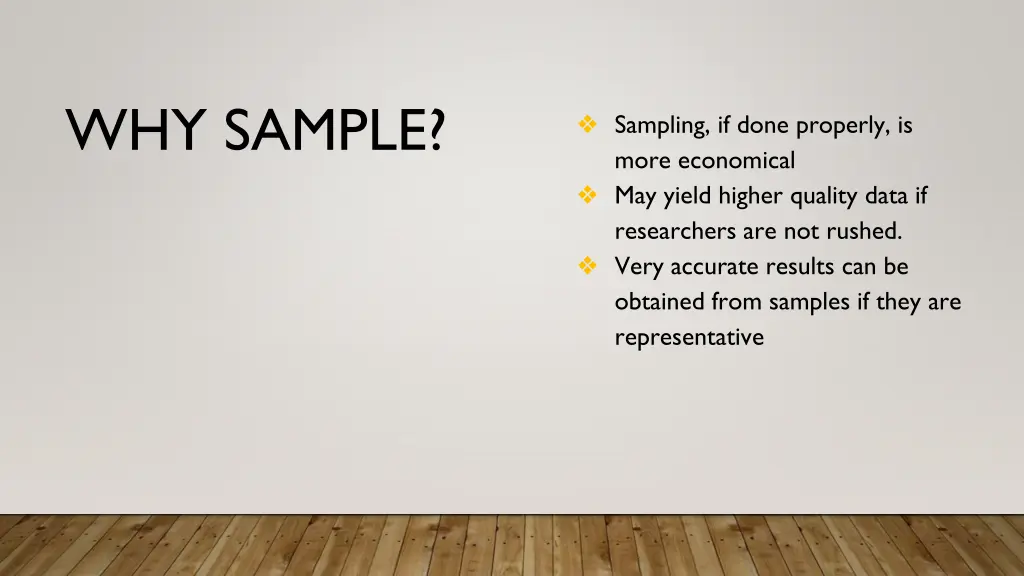 WHY SAMPLE?

❖ Sampling, if done properly, is more economical
❖ May yield higher quality data if researchers are not rushed.
❖ Very accurate results can be obtained from samples if they are representative